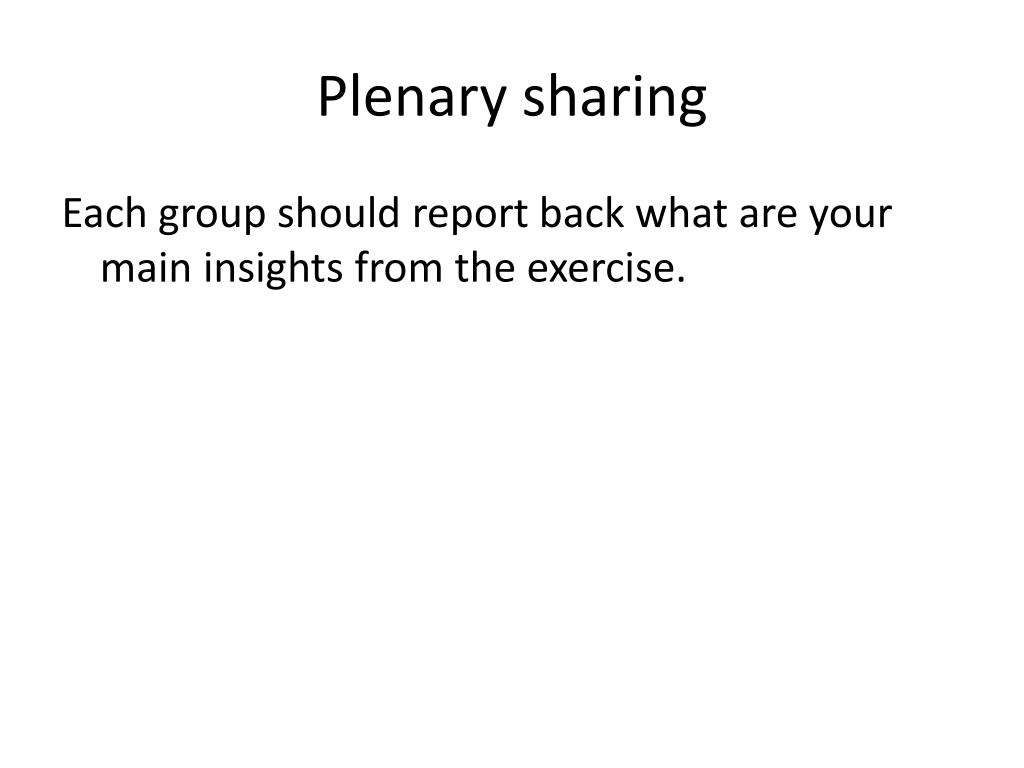 Plenary sharing

Each group should report back what are your main insights from the exercise.